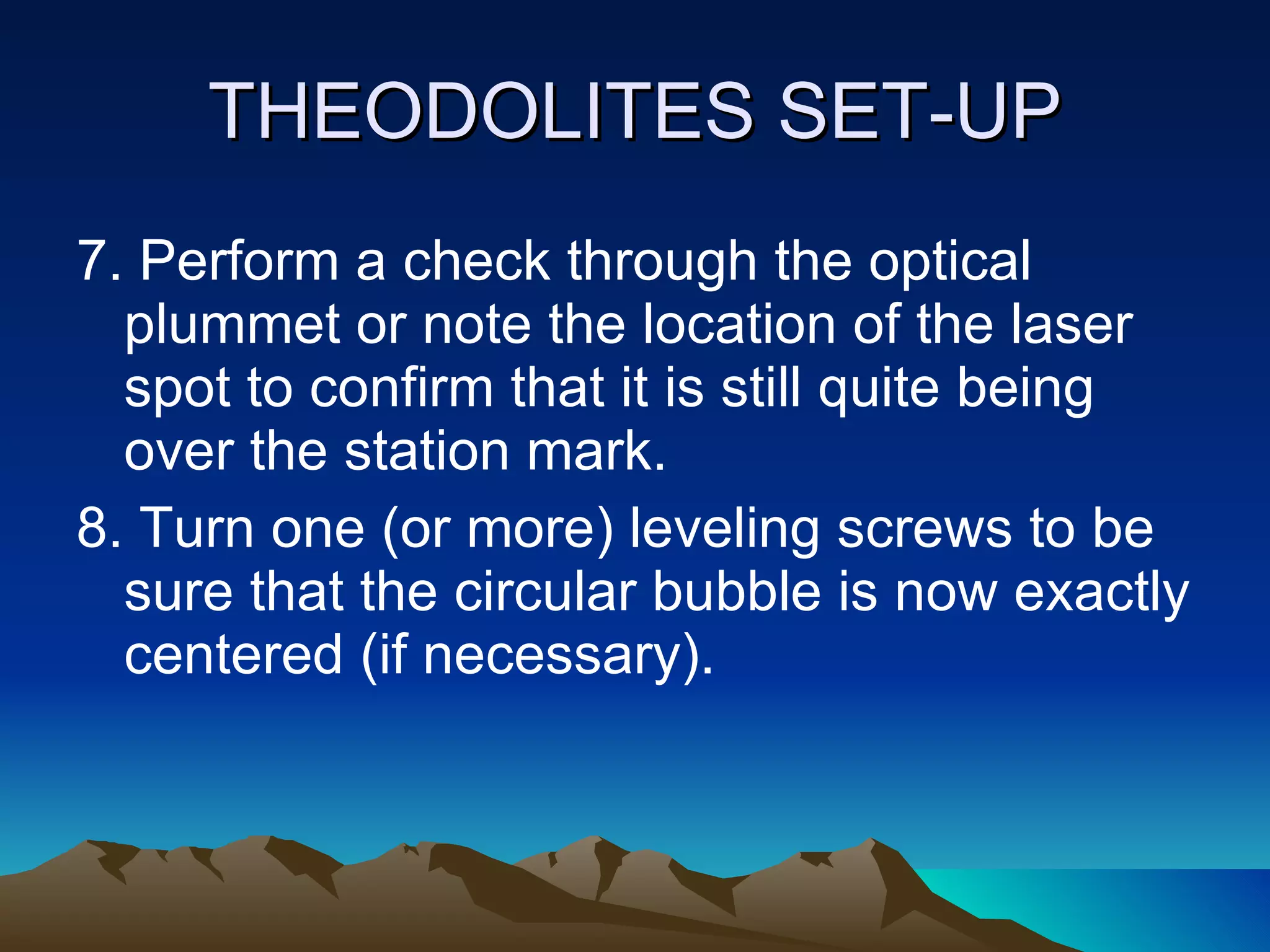 THEODOLITES SET-UP

7. Perform a check through the optical plummet or note the location of the laser spot to confirm that it is still quite being over the station mark.

8. Turn one (or more) leveling screws to be sure that the circular bubble is now exactly centered (if necessary).